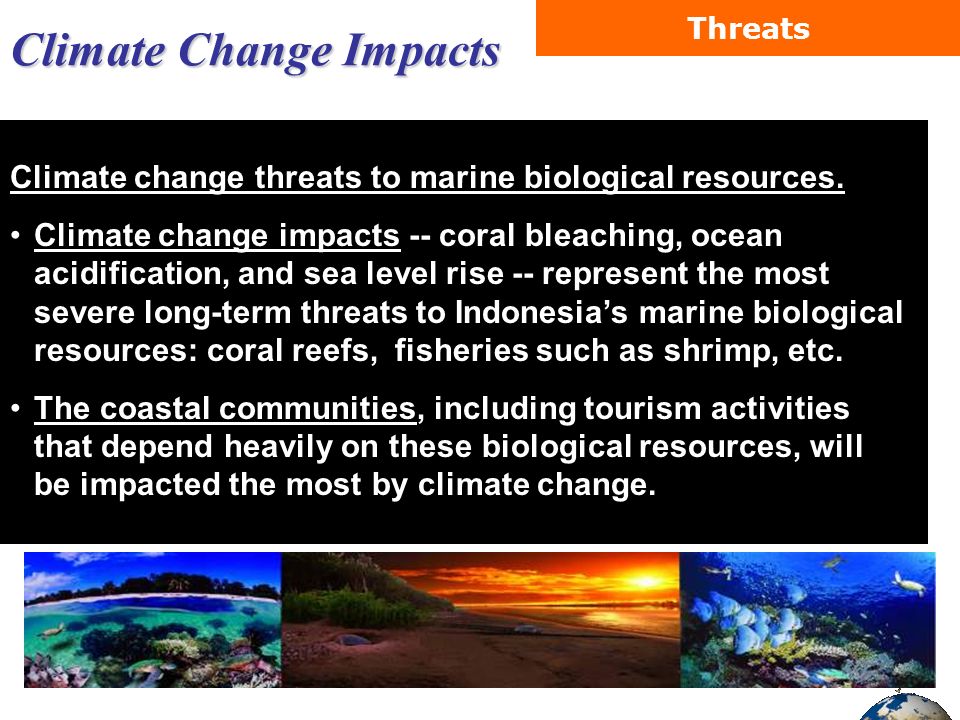 Climate Change Impacts

Threats

Climate change threats to marine biological resources.

• Climate change impacts -- coral bleaching, ocean acidification, and sea level rise -- represent the most severe long-term threats to Indonesia's marine biological resources: coral reefs, fisheries such as shrimp, etc.

• The coastal communities, including tourism activities that depend heavily on these biological resources, will be impacted the most by climate change.